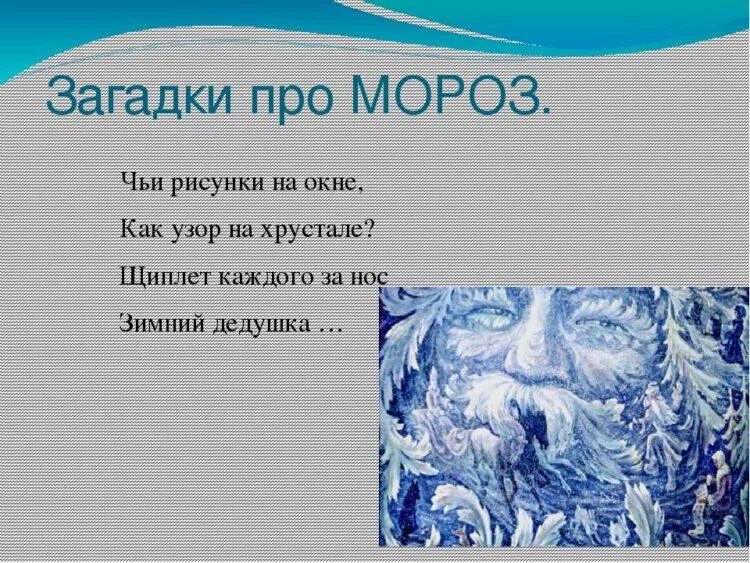 Загадки про МОРОЗ.

Чьи рисунки на окне,

Как узор на хрустале?

Щиплет каждого за нос

Зимний дедушка …